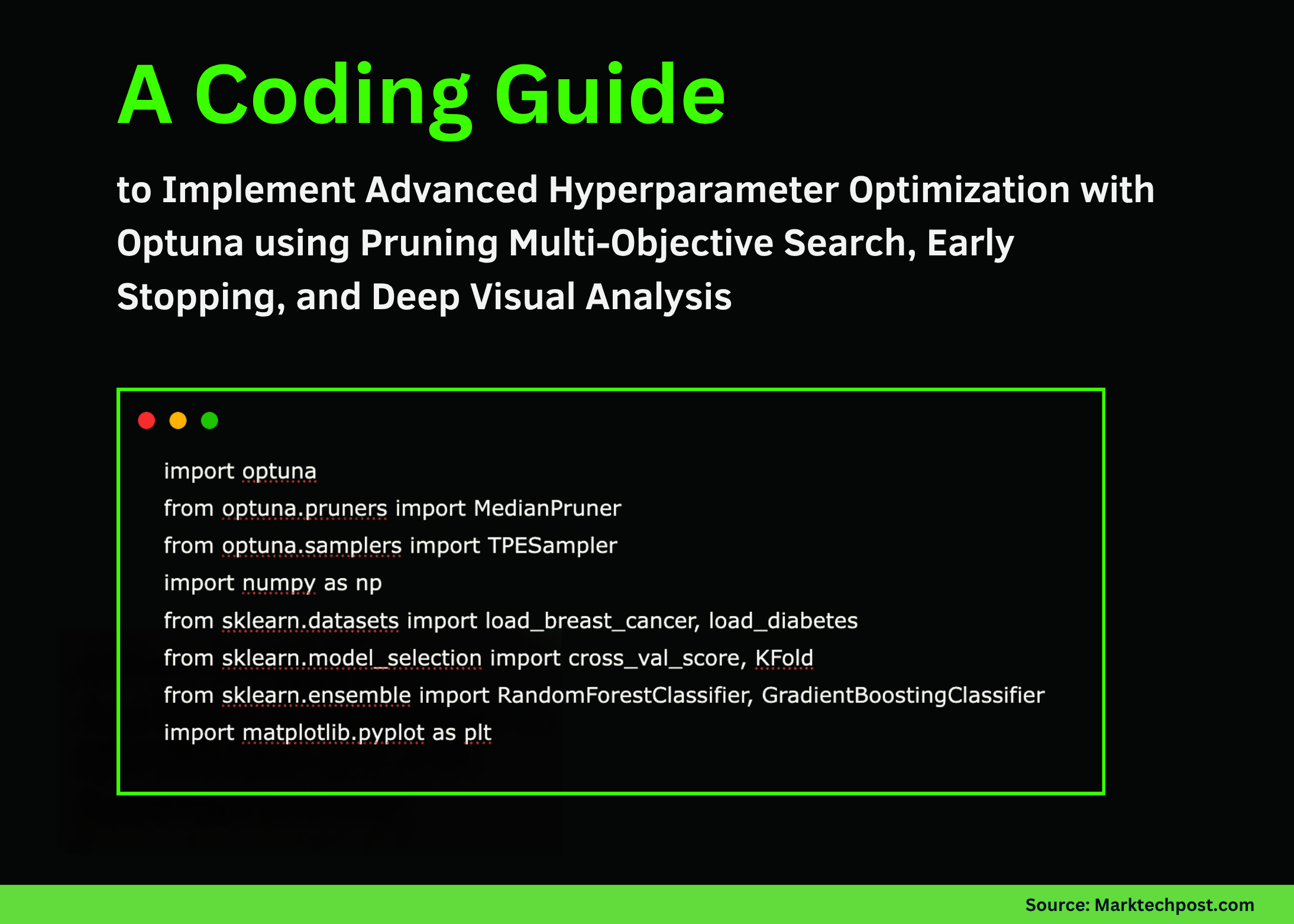 A Coding Guide

to Implement Advanced Hyperparameter Optimization with Optuna using Pruning Multi-Objective Search, Early Stopping, and Deep Visual Analysis

import optuna
from optuna.pruners import MedianPruner
from optuna.samplers import TPESampler
import numpy as np
from sklearn.datasets import load_breast_cancer, load_diabetes
from sklearn.model_selection import cross_val_score, KFold
from sklearn.ensemble import RandomForestClassifier, GradientBoostingClassifier
import matplotlib.pyplot as plt

Source: Marktechpost.com